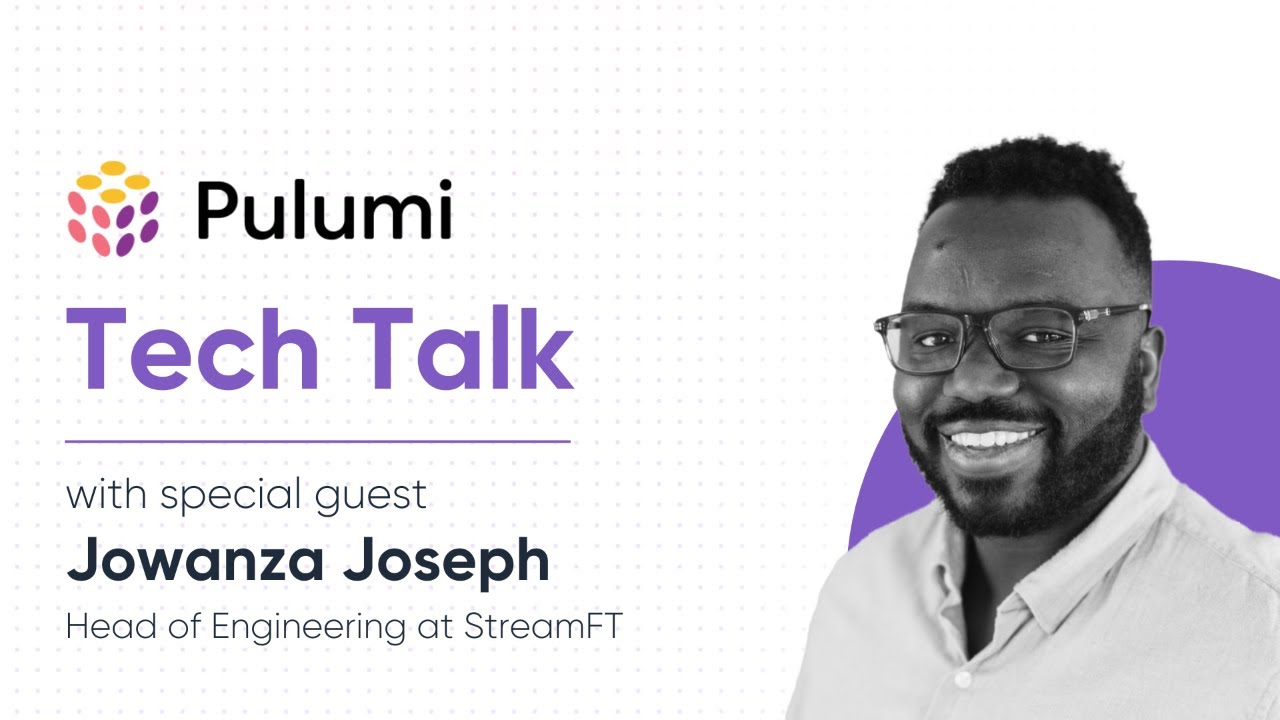 Pulumi

Tech Talk

with special guest

Jowanza Joseph

Head of Engineering at StreamFT